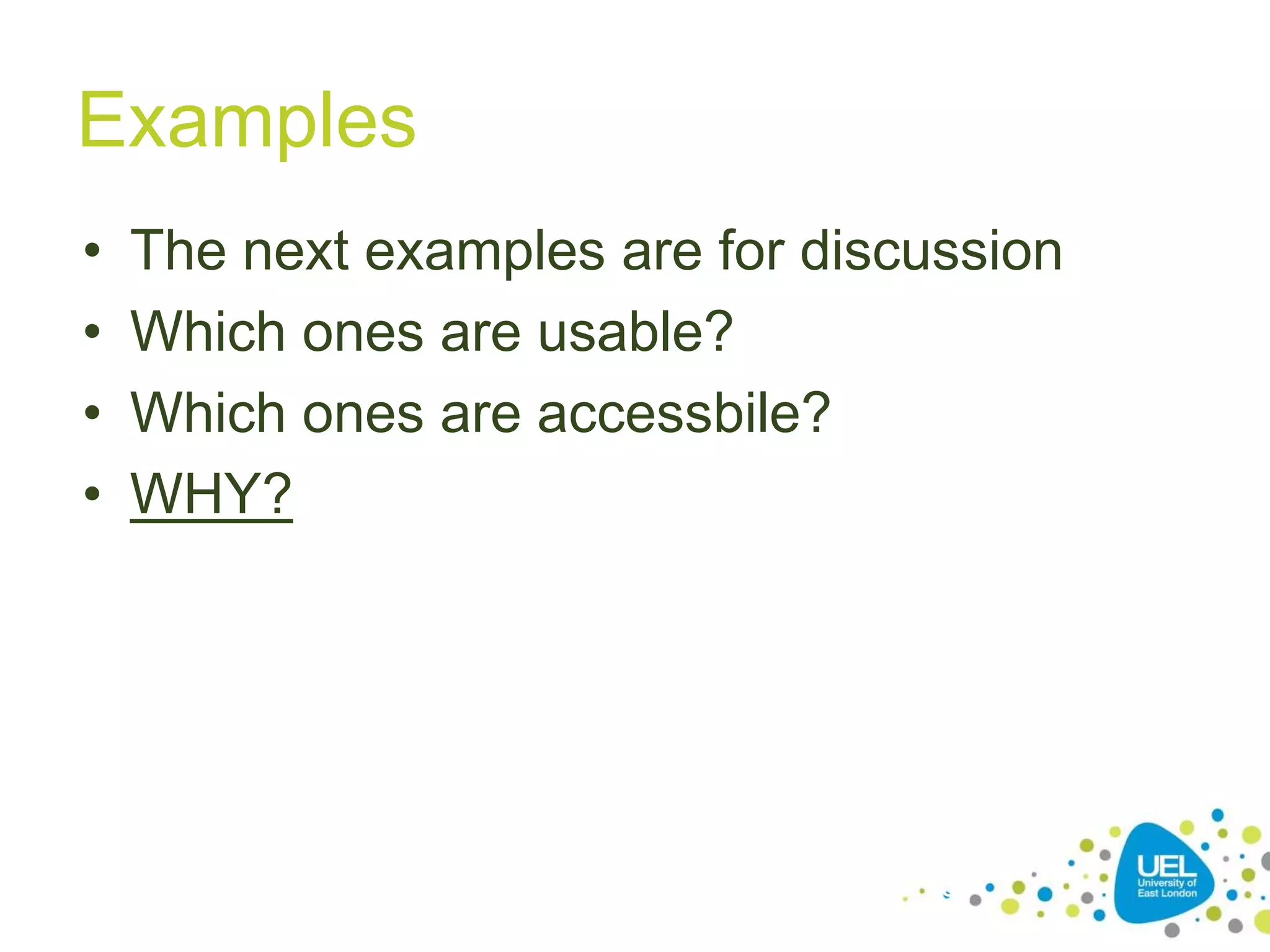 Examples

• The next examples are for discussion
• Which ones are usable?
• Which ones are accessbile?
• WHY?

UEL
University of
East London